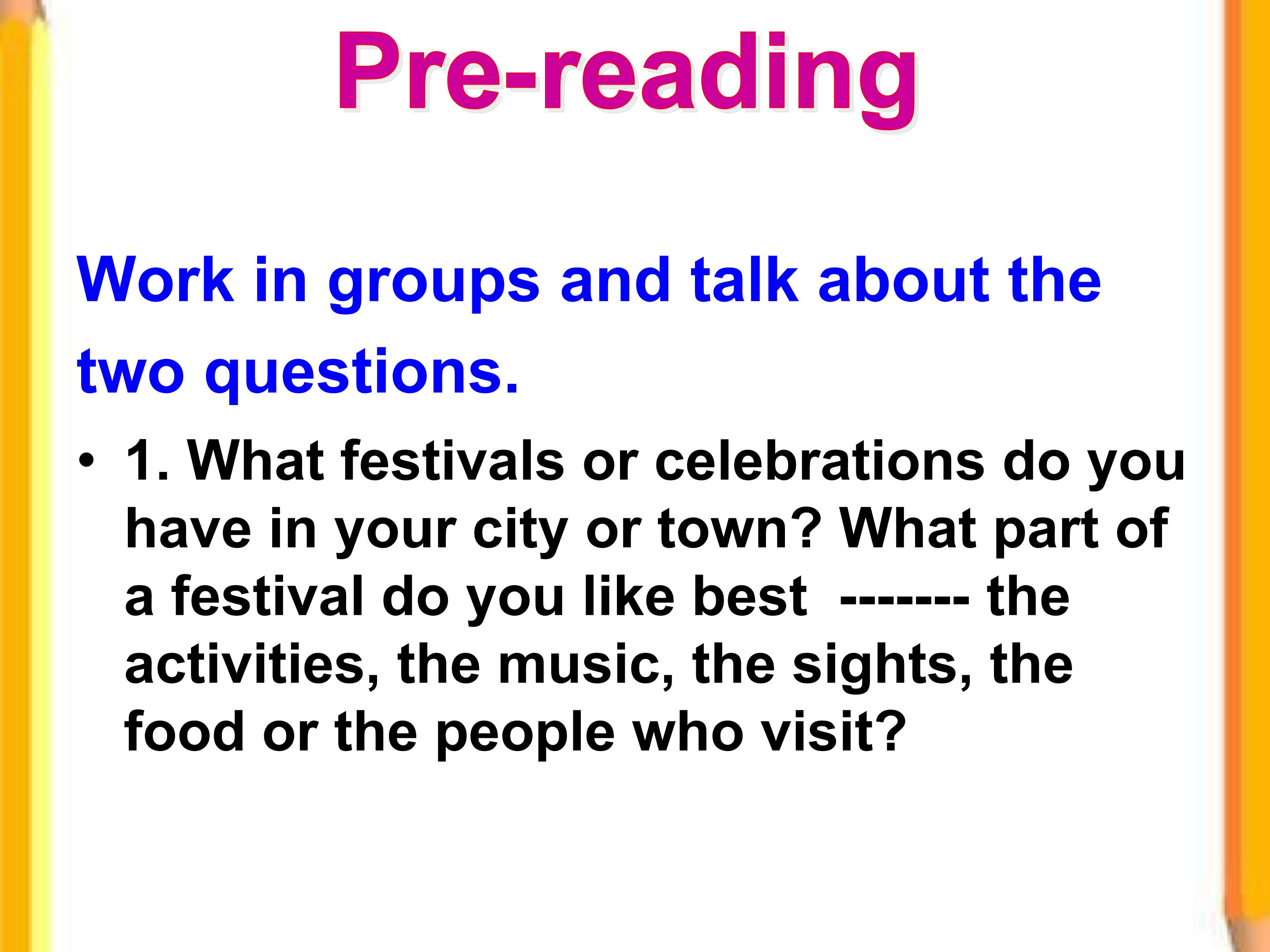 Pre-reading

Work in groups and talk about the two questions.

• 1. What festivals or celebrations do you have in your city or town? What part of a festival do you like best ------- the activities, the music, the sights, the food or the people who visit?